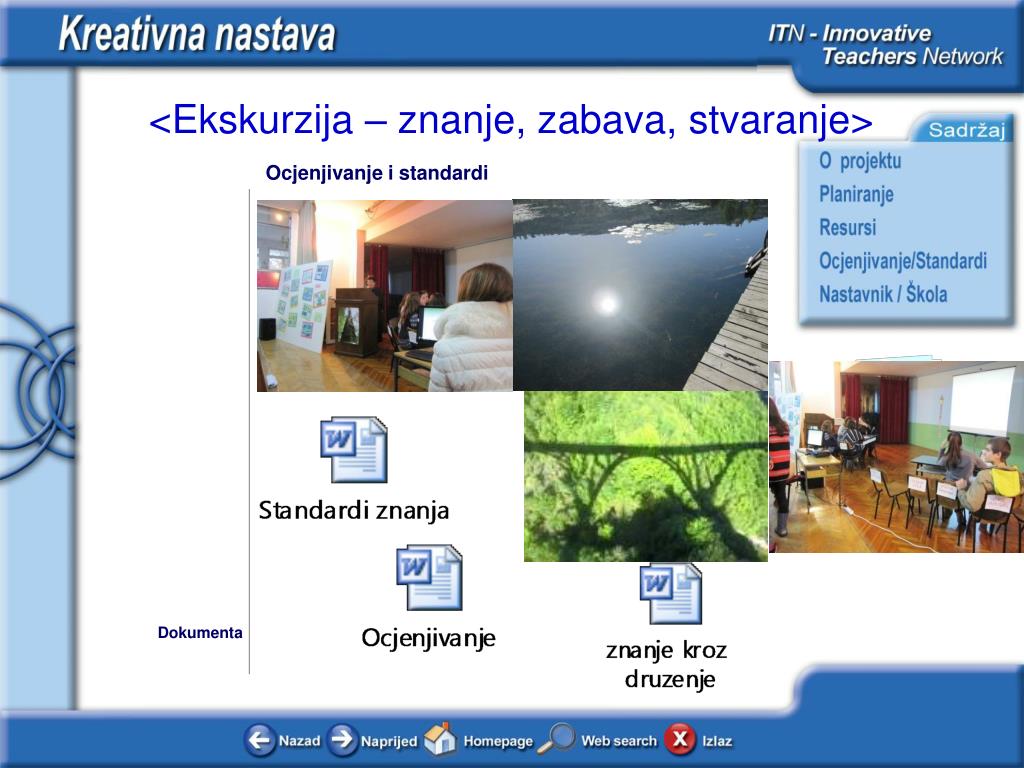 Kreativna nastava

ITN - Innovative Teachers Network

<Ekskurzija – znanje, zabava, stvaranje>

Sadržaj

O projektu
Planiranje
Resursi
Ocjenjivanje/Standardi
Nastavnik / Škola

Ocjenjivanje i standardi

Standardi znanja

Ocjenjivanje

znanje kroz druzenje

Dokumenta

Nazad
Naprijed
Homepage
Web search
Izlaz